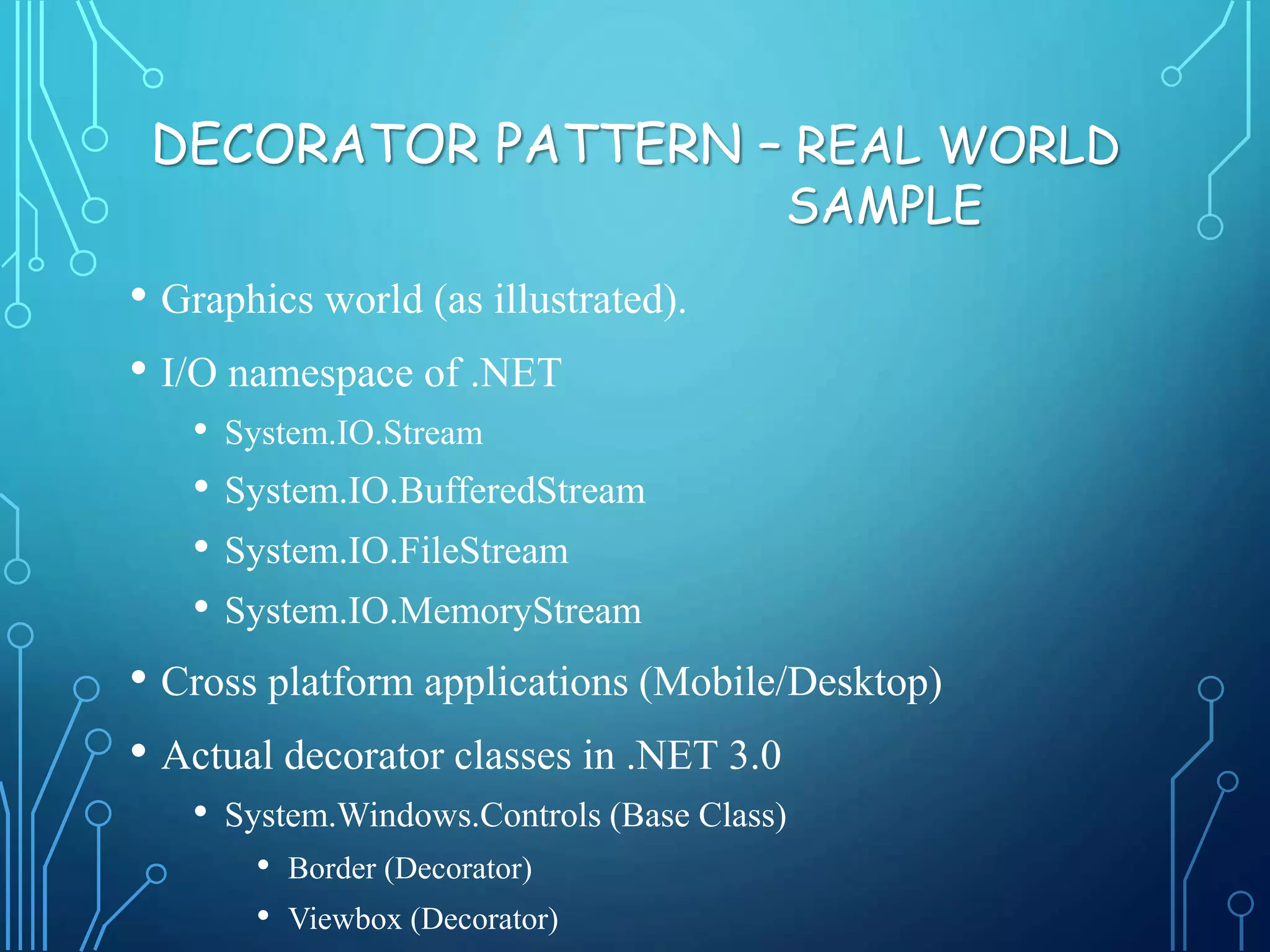 DECORATOR PATTERN – REAL WORLD SAMPLE

• Graphics world (as illustrated).
• I/O namespace of .NET
  • System.IO.Stream
  • System.IO.BufferedStream
  • System.IO.FileStream
  • System.IO.MemoryStream
• Cross platform applications (Mobile/Desktop)
• Actual decorator classes in .NET 3.0
  • System.Windows.Controls (Base Class)
    • Border (Decorator)
    • Viewbox (Decorator)